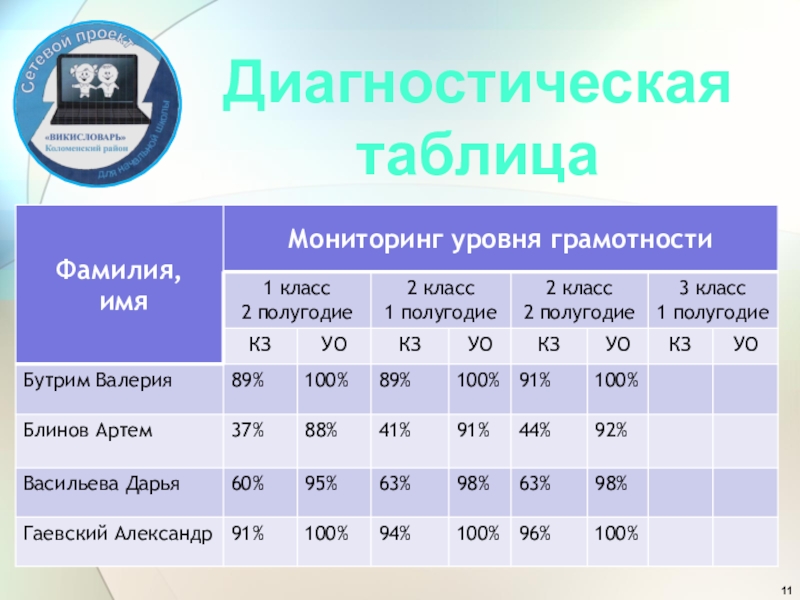 Сетевой проект
«ВИКИСЛОВАРЬ»
Коломенский район
для начальной школы

Диагностическая таблица

| Фамилия, имя | Мониторинг уровня грамотности | | | | | | | |
|---|---|---|---|---|---|---|---|---|
| | 1 класс 2 полугодие | | 2 класс 1 полугодие | | 2 класс 2 полугодие | | 3 класс 1 полугодие | |
| | КЗ | УО | КЗ | УО | КЗ | УО | КЗ | УО |
| Бутрим Валерия | 89% | 100% | 89% | 100% | 91% | 100% | | |
| Блинов Артем | 37% | 88% | 41% | 91% | 44% | 92% | | |
| Васильева Дарья | 60% | 95% | 63% | 98% | 63% | 98% | | |
| Гаевский Александр | 91% | 100% | 94% | 100% | 96% | 100% | | |

11